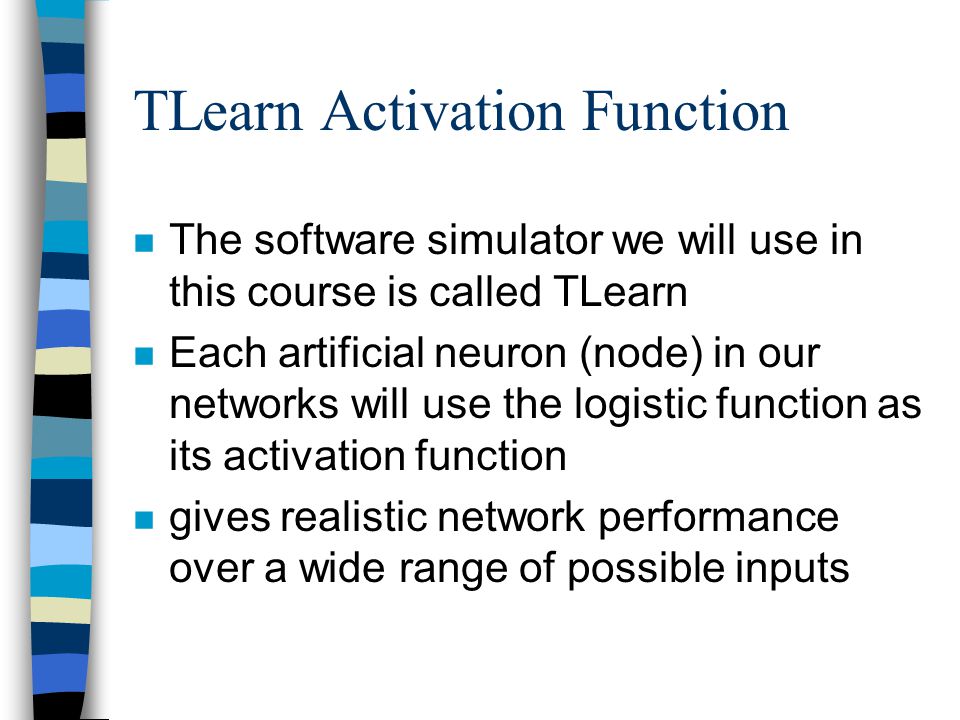 TLearn Activation Function

- The software simulator we will use in this course is called TLearn
- Each artificial neuron (node) in our networks will use the logistic function as its activation function
- gives realistic network performance over a wide range of possible inputs